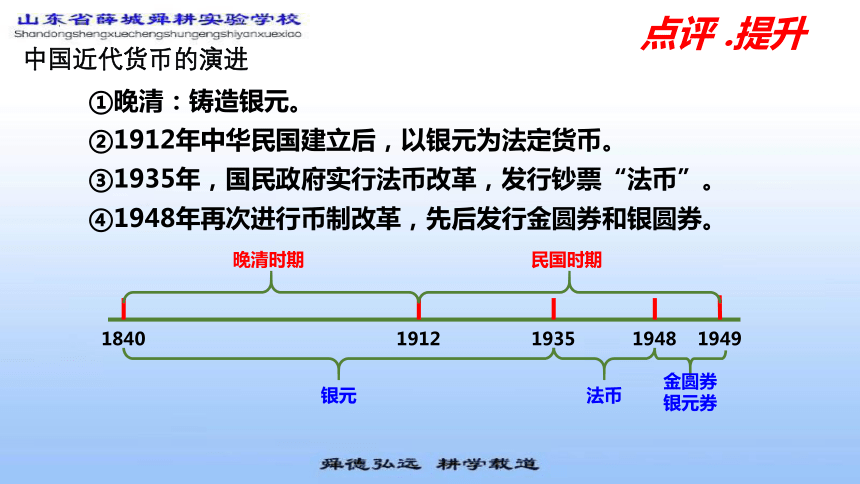 山东省薛城舜耕实验学校
Shandongshengxuechengshungengshiyanxuexiao

点评 .提升

中国近代货币的演进

①晚清：铸造银元。
②1912年中华民国建立后，以银元为法定货币。
③1935年，国民政府实行法币改革，发行钞票“法币”。
④1948年再次进行币制改革，先后发行金圆券和银圆券。

晚清时期
民国时期
1840
1912
1935
1948
1949
银元
法币
金圆券
银元券

舜德弘远 耕学载道